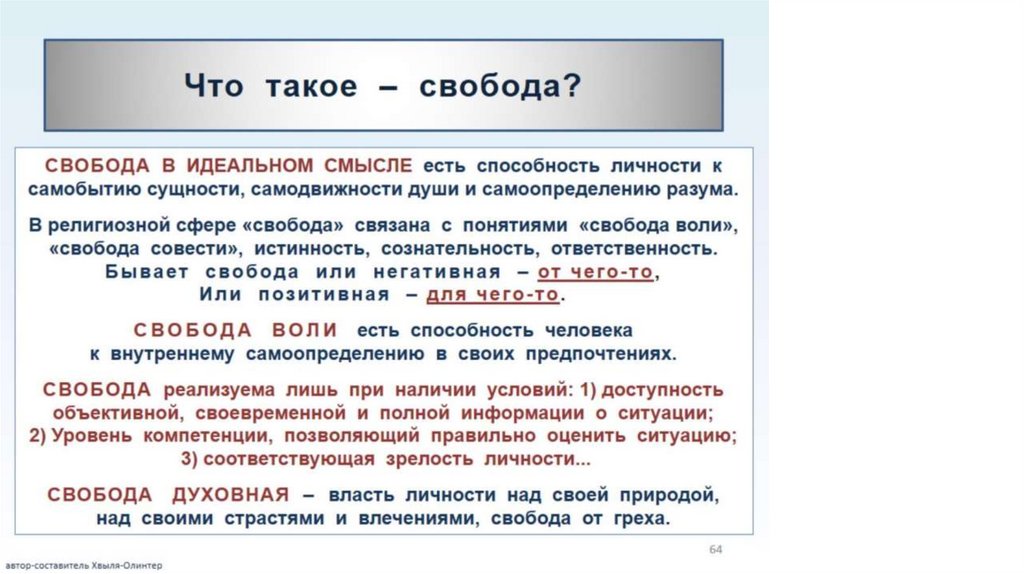 Что такое – свобода?

СВОБОДА В ИДЕАЛЬНОМ СМЫСЛЕ есть способность личности к самобытию сущности, самодвижности души и самоопределению разума.

В религиозной сфере «свобода» связана с понятиями «свобода воли», «свобода совести», истинность, сознательность, ответственность. Бывает свобода или негативная – от чего-то, Или позитивная – для чего-то.

СВОБОДА ВОЛИ есть способность человека к внутреннему самоопределению в своих предпочтениях.

СВОБОДА реализуема лишь при наличии условий: 1) доступность объективной, своевременной и полной информации о ситуации; 2) Уровень компетенции, позволяющий правильно оценить ситуацию; 3) соответствующая зрелость личности...

СВОБОДА ДУХОВНАЯ – власть личности над своей природой, над своими страстями и влечениями, свобода от греха.

64

автор-составитель Хвыля-Олинтер